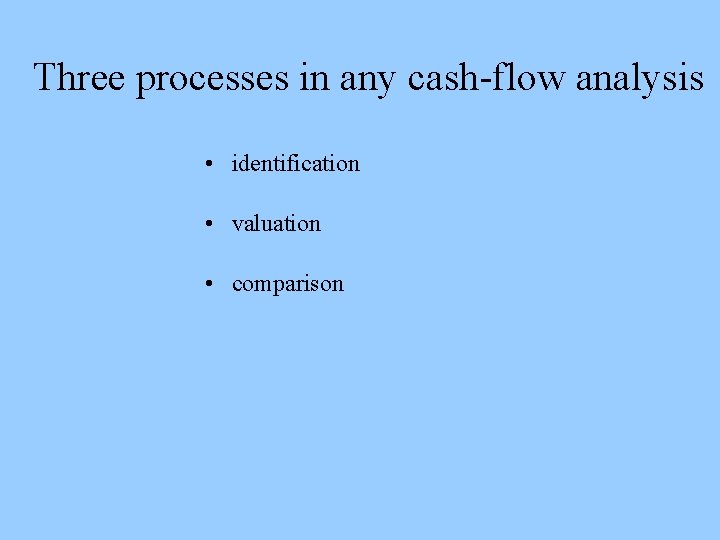 Three processes in any cash-flow analysis

• identification

• valuation

• comparison